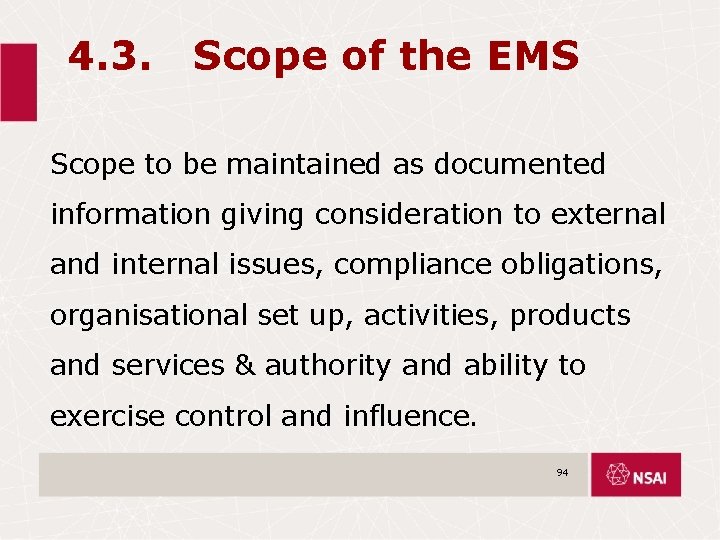 4.3. Scope of the EMS

Scope to be maintained as documented information giving consideration to external and internal issues, compliance obligations, organisational set up, activities, products and services & authority and ability to exercise control and influence.

94

NSAI